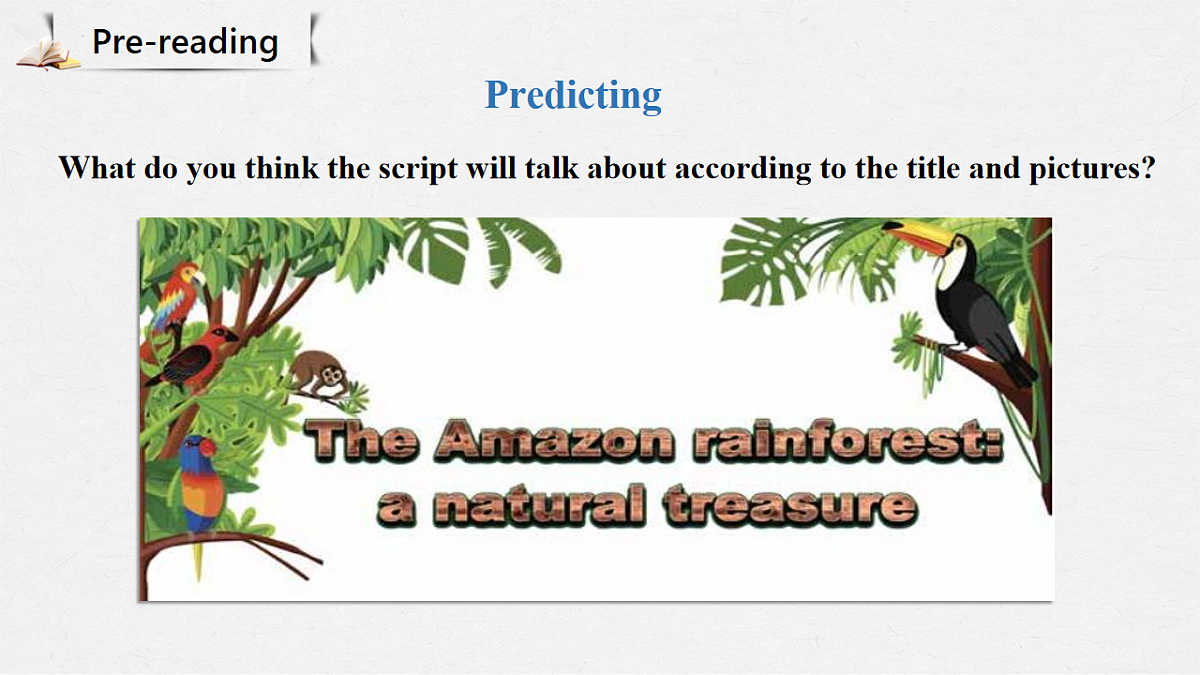 Pre-reading

Predicting

What do you think the script will talk about according to the title and pictures?

The Amazon rainforest: a natural treasure